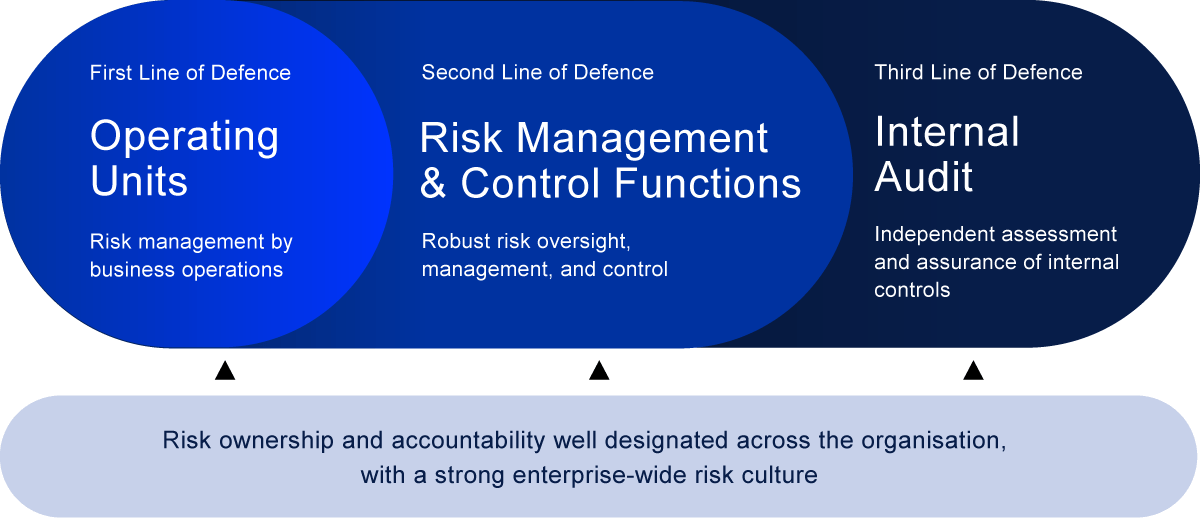 First Line of Defence

Operating Units

Risk management by business operations

Second Line of Defence

Risk Management & Control Functions

Robust risk oversight, management, and control

Third Line of Defence

Internal Audit

Independent assessment and assurance of internal controls

Risk ownership and accountability well designated across the organisation, with a strong enterprise-wide risk culture